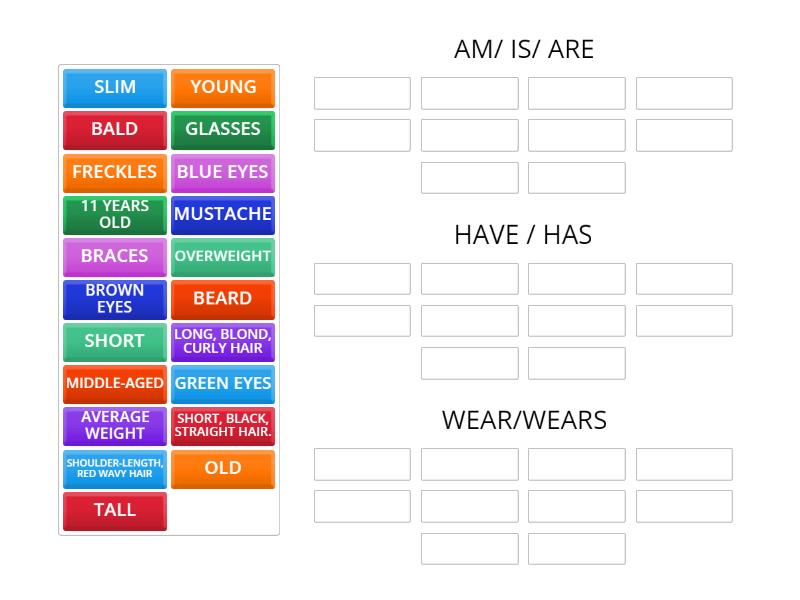 SLIM
YOUNG
BALD
GLASSES
FRECKLES
BLUE EYES
11 YEARS OLD
MUSTACHE
BRACES
OVERWEIGHT
BROWN EYES
BEARD
SHORT
LONG, BLOND, CURLY HAIR
MIDDLE-AGED
GREEN EYES
AVERAGE WEIGHT
SHORT, BLACK, STRAIGHT HAIR.
SHOULDER-LENGTH, RED WAVY HAIR
OLD
TALL

AM/ IS/ ARE

HAVE / HAS

WEAR/WEARS